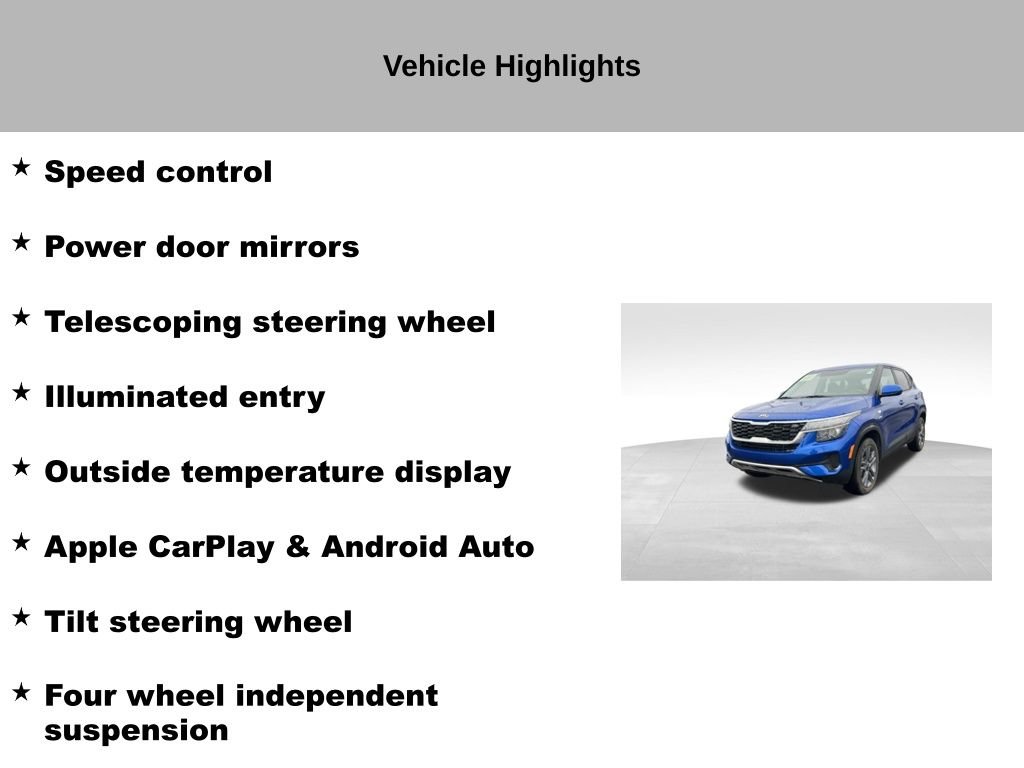 Vehicle Highlights

★ Speed control

★ Power door mirrors

★ Telescoping steering wheel

★ Illuminated entry

★ Outside temperature display

★ Apple CarPlay & Android Auto

★ Tilt steering wheel

★ Four wheel independent suspension